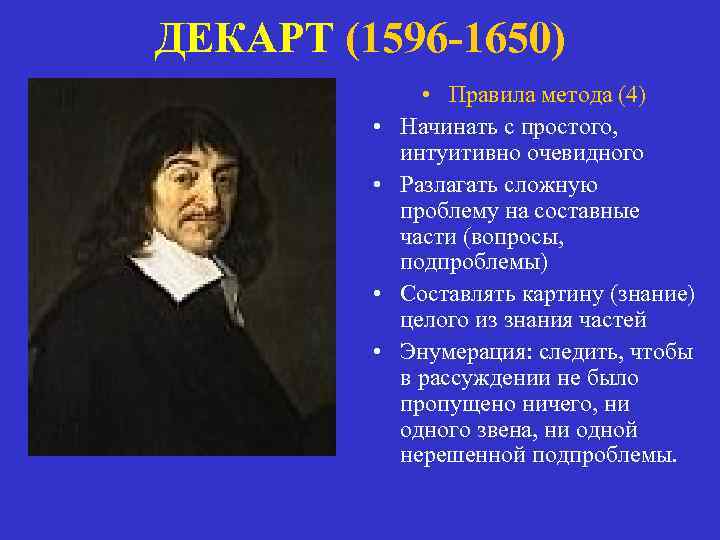 ДЕКАРТ (1596-1650)

• Правила метода (4)

• Начинать с простого, интуитивно очевидного

• Разлагать сложную проблему на составные части (вопросы, подпроблемы)

• Составлять картину (знание) целого из знания частей

• Энумерация: следить, чтобы в рассуждении не было пропущено ничего, ни одного звена, ни одной нерешенной подпроблемы.